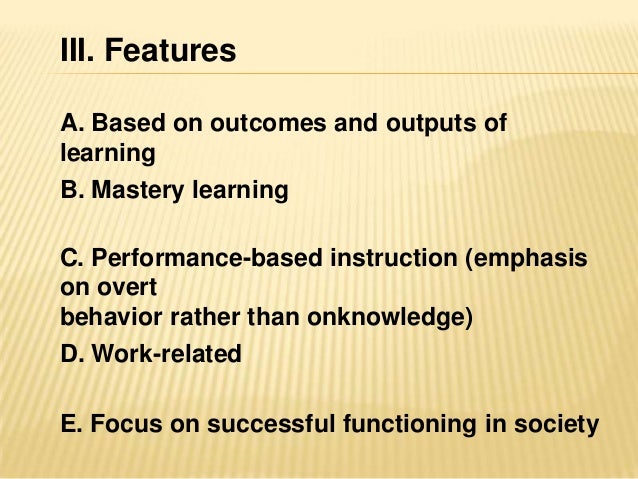 III. Features

A. Based on outcomes and outputs of learning

B. Mastery learning

C. Performance-based instruction (emphasis on overt
behavior rather than onknowledge)

D. Work-related

E. Focus on successful functioning in society